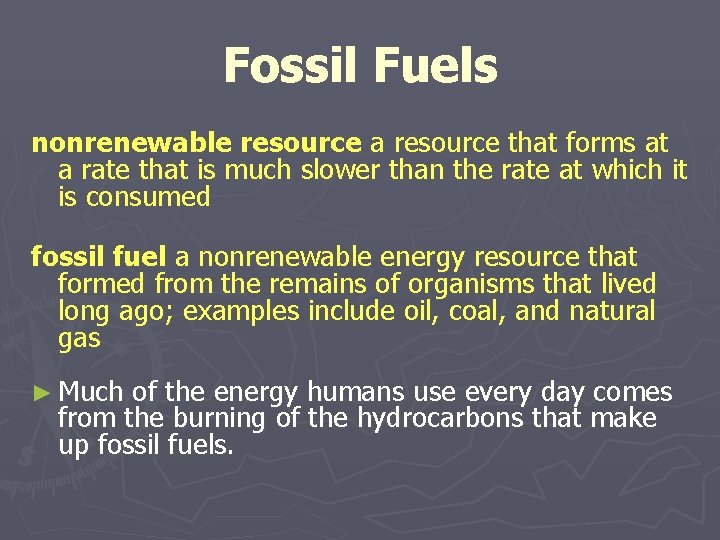 Fossil Fuels

nonrenewable resource a resource that forms at a rate that is much slower than the rate at which it is consumed

fossil fuel a nonrenewable energy resource that formed from the remains of organisms that lived long ago; examples include oil, coal, and natural gas

► Much of the energy humans use every day comes from the burning of the hydrocarbons that make up fossil fuels.